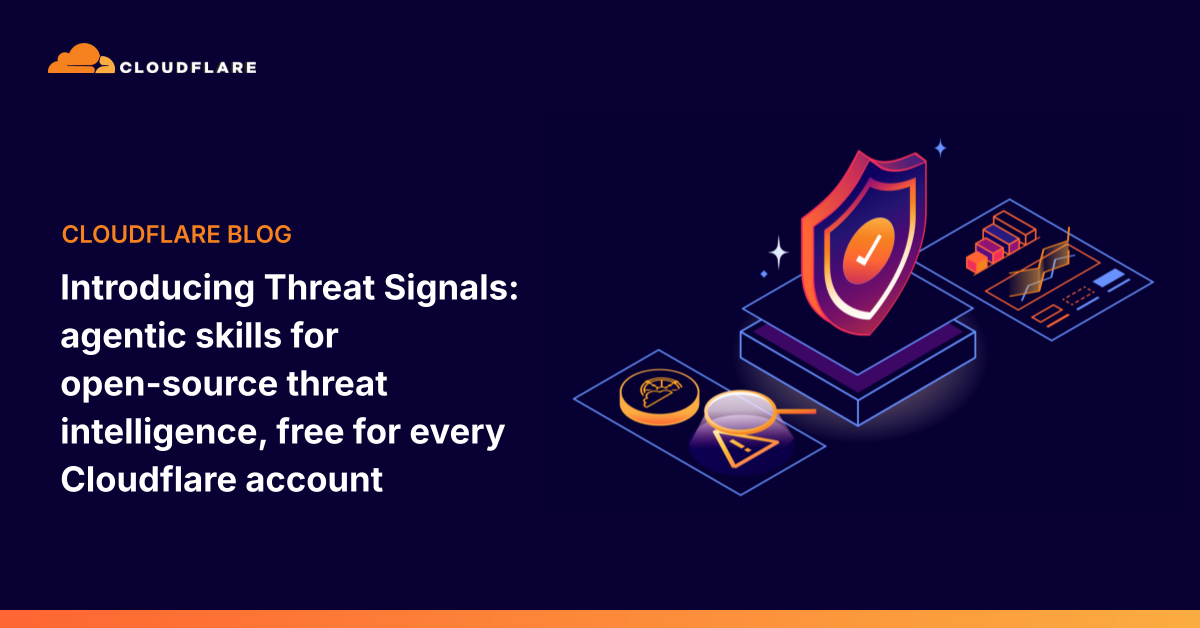 CLOUDFLARE

CLOUDFLARE BLOG

Introducing Threat Signals: agentic skills for open-source threat intelligence, free for every Cloudflare account